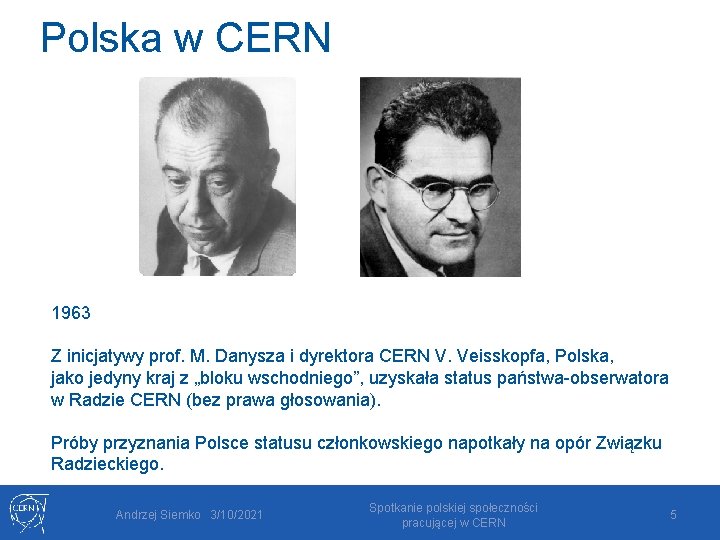 Polska w CERN

1963

Z inicjatywy prof. M. Danysza i dyrektora CERN V. Veisskopfa, Polska, jako jedyny kraj z „bloku wschodniego”, uzyskała status państwa-obserwatora w Radzie CERN (bez prawa głosowania).

Próby przyznania Polsce statusu członkowskiego napotkały na opór Związku Radzieckiego.

CERN

Andrzej Siemko 3/10/2021

Spotkanie polskiej społeczności pracującej w CERN

5